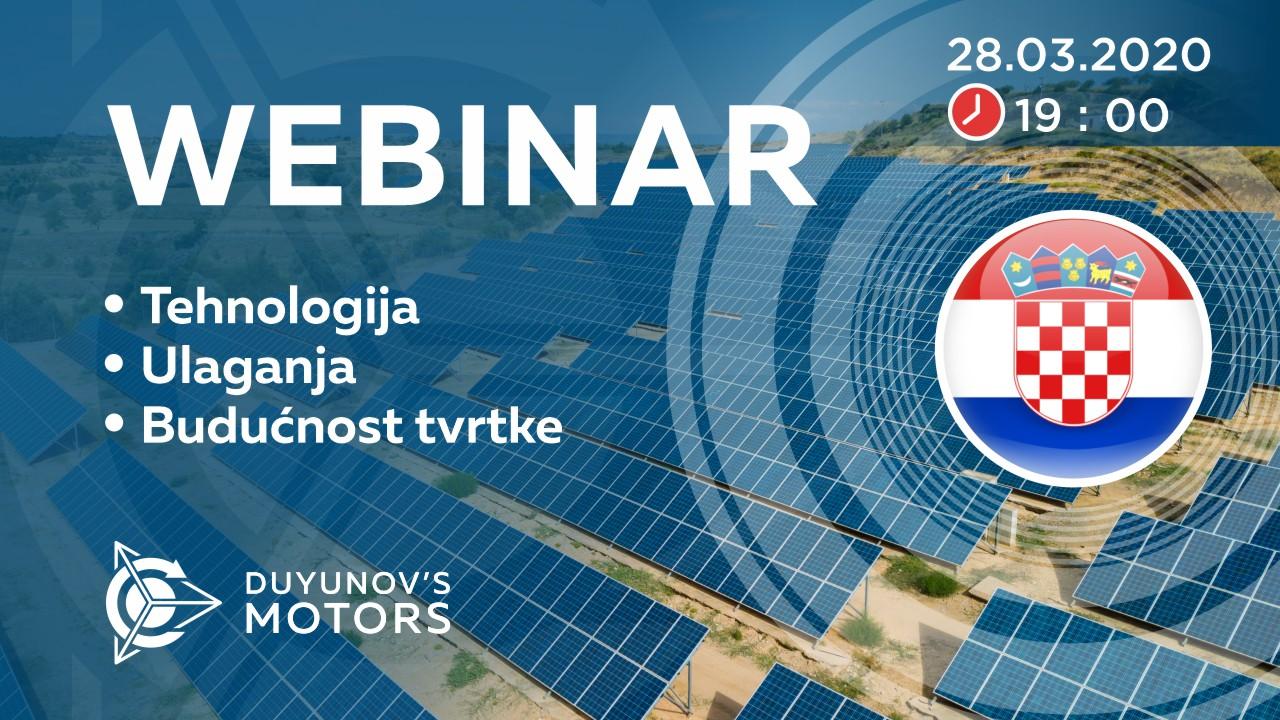 WEBINAR

28.03.2020
19 : 00

• Tehnologija
• Ulaganja
• Budućnost tvrtke

DUYUNOV'S
MOTORS